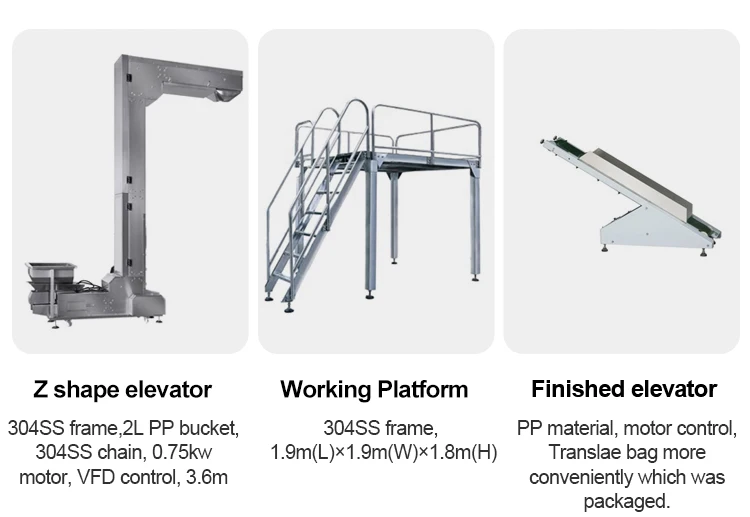 Z shape elevator

304SS frame,2L PP bucket, 304SS chain, 0.75kw motor, VFD control, 3.6m

Working Platform

304SS frame, 1.9m(L)×1.9m(W)×1.8m(H)

Finished elevator

PP material, motor control, Translae bag more conveniently which was packaged.